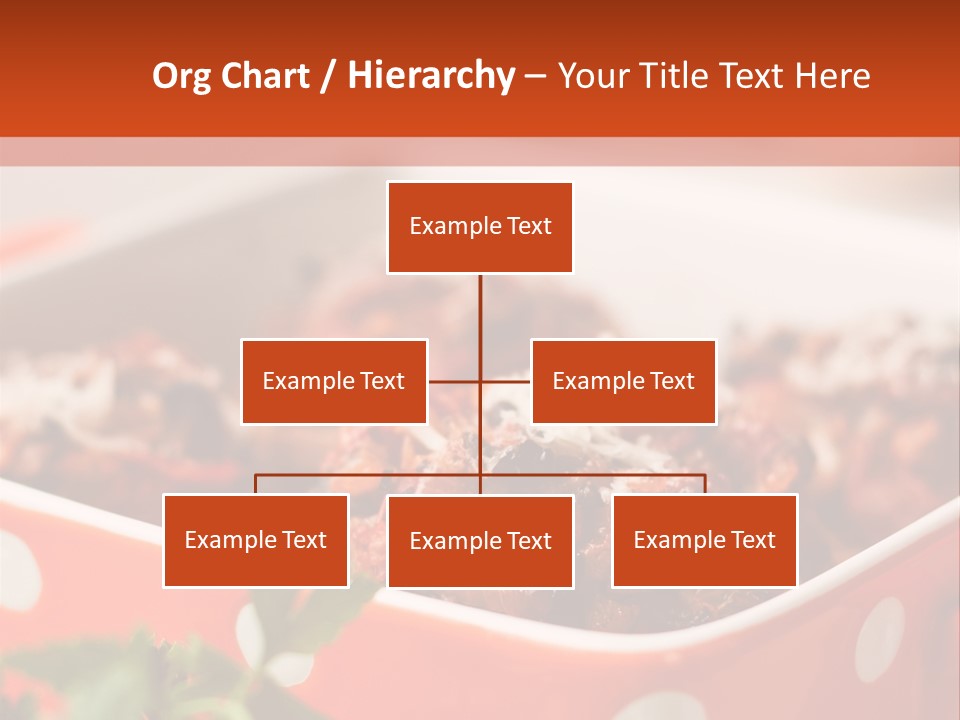 Org Chart / Hierarchy – Your Title Text Here

Example Text

Example Text

Example Text

Example Text

Example Text

Example Text